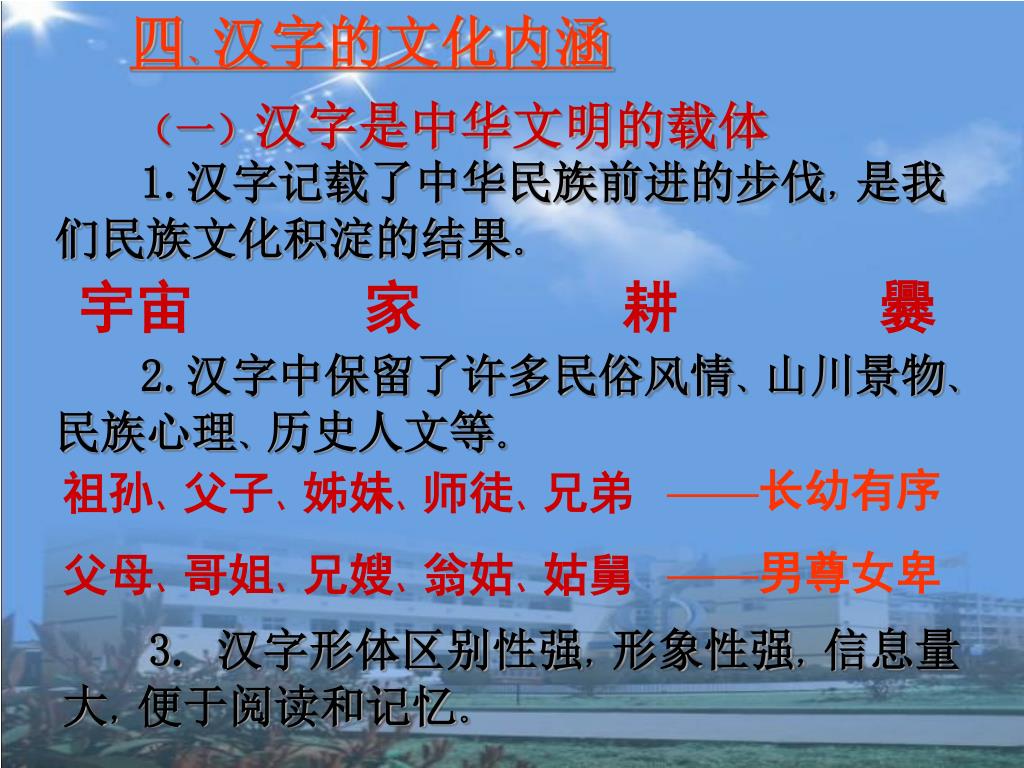 四、汉字的文化内涵

（一）汉字是中华文明的载体

1.汉字记载了中华民族前进的步伐，是我们民族文化积淀的结果。

宇宙 家 耕 爨

2.汉字中保留了许多民俗风情、山川景物、民族心理、历史人文等。

祖孙、父子、姊妹、师徒、兄弟 ——长幼有序

父母、哥姐、兄嫂、翁姑、姑舅 ——男尊女卑

3. 汉字形体区别性强，形象性强，信息量大，便于阅读和记忆。